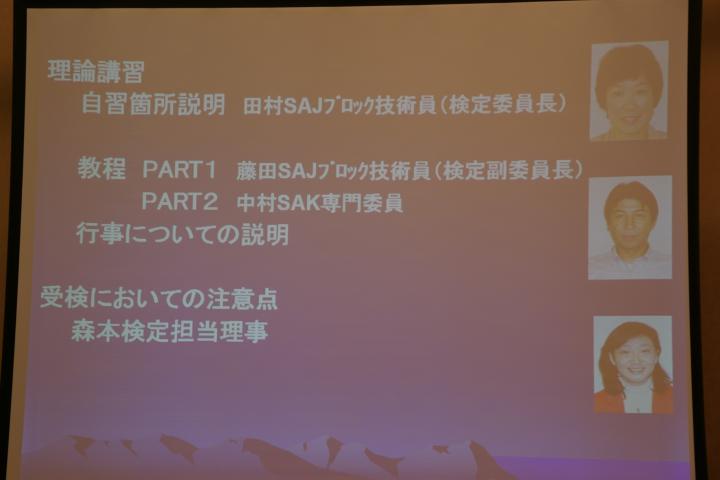 理論講習
自習箇所説明　田村SAJﾌﾞﾛｯｸ技術員（検定委員長）

教程　PART1　藤田SAJﾌﾞﾛｯｸ技術員（検定副委員長）
PART2　中村SAK専門委員
行事についての説明

受検においての注意点
森本検定担当理事